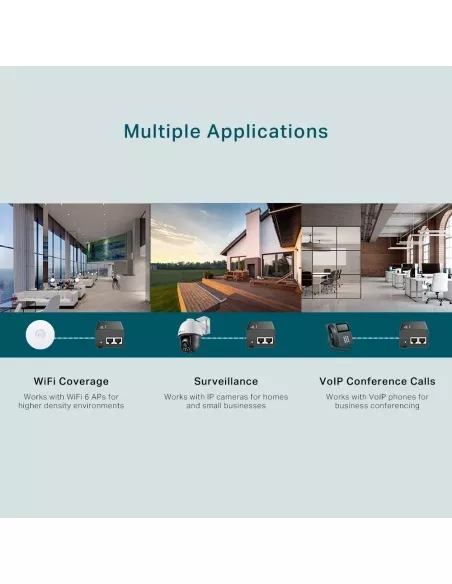 Multiple Applications

WiFi Coverage
Works with WiFi 6 APs for higher density environments

Surveillance
Works with IP cameras for homes and small businesses

VoIP Conference Calls
Works with VoIP phones for business conferencing